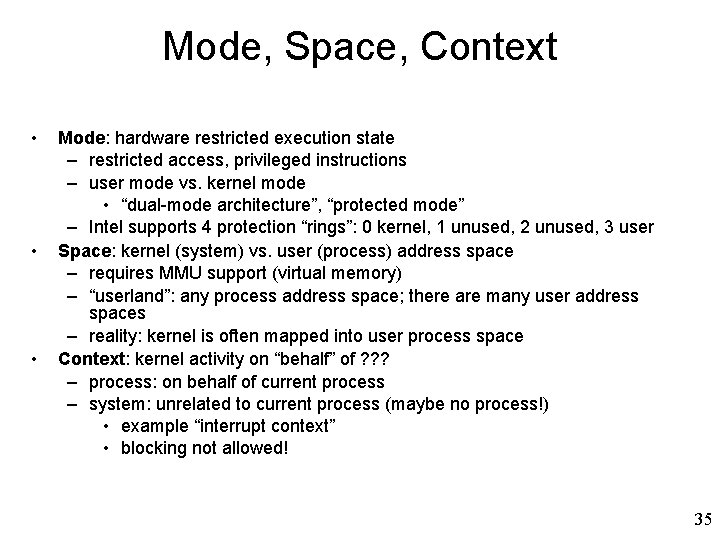 Mode, Space, Context

• Mode: hardware restricted execution state
– restricted access, privileged instructions
– user mode vs. kernel mode
• “dual-mode architecture”, “protected mode”
– Intel supports 4 protection “rings”: 0 kernel, 1 unused, 2 unused, 3 user
• Space: kernel (system) vs. user (process) address space
– requires MMU support (virtual memory)
– “userland”: any process address space; there are many user address spaces
– reality: kernel is often mapped into user process space
• Context: kernel activity on “behalf” of ???
– process: on behalf of current process
– system: unrelated to current process (maybe no process!)
• example “interrupt context”
• blocking not allowed!

35